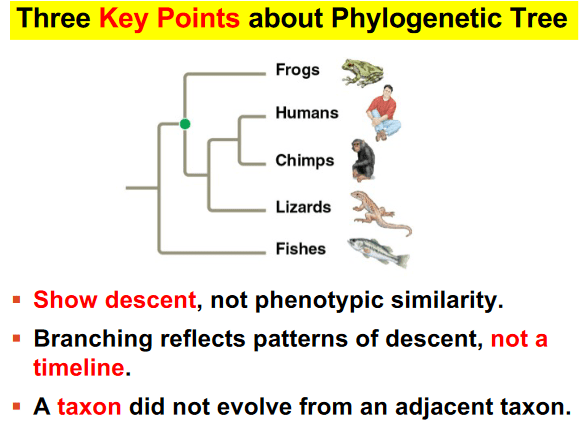 Three Key Points about Phylogenetic Tree

Frogs
Humans
Chimps
Lizards
Fishes

▪ Show descent, not phenotypic similarity.

▪ Branching reflects patterns of descent, not a timeline.

▪ A taxon did not evolve from an adjacent taxon.